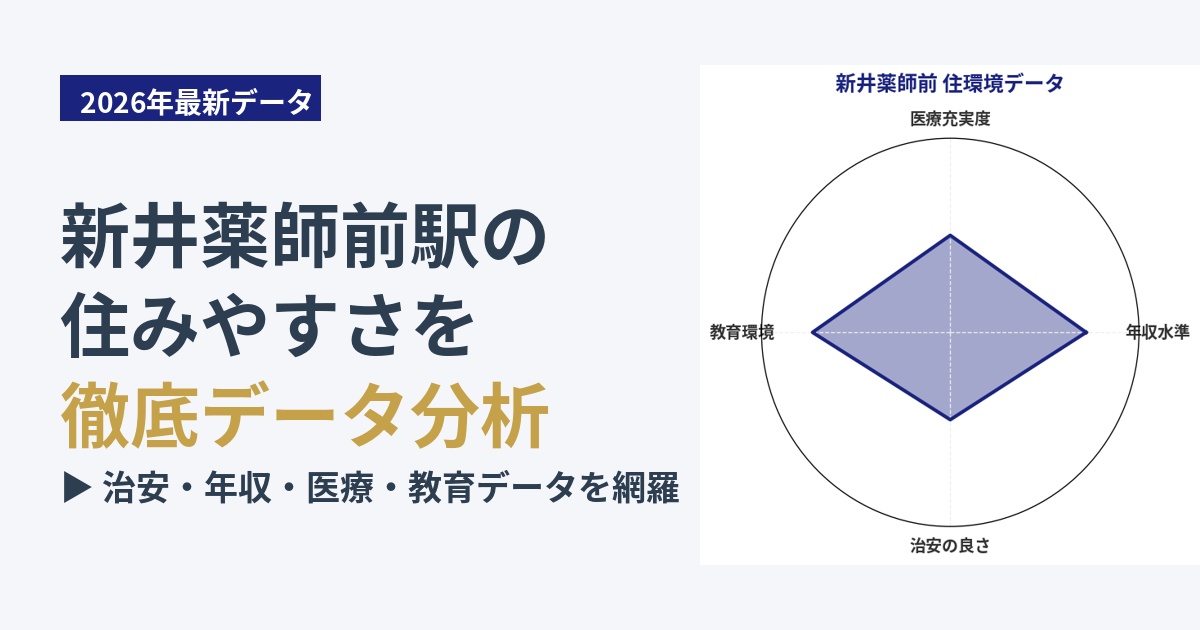 2026年最新データ

新井薬師前駅の
住みやすさを
徹底データ分析

▶ 治安・年収・医療・教育データを網羅

新井薬師前 住環境データ

医療充実度

年収水準

治安の良さ

教育環境